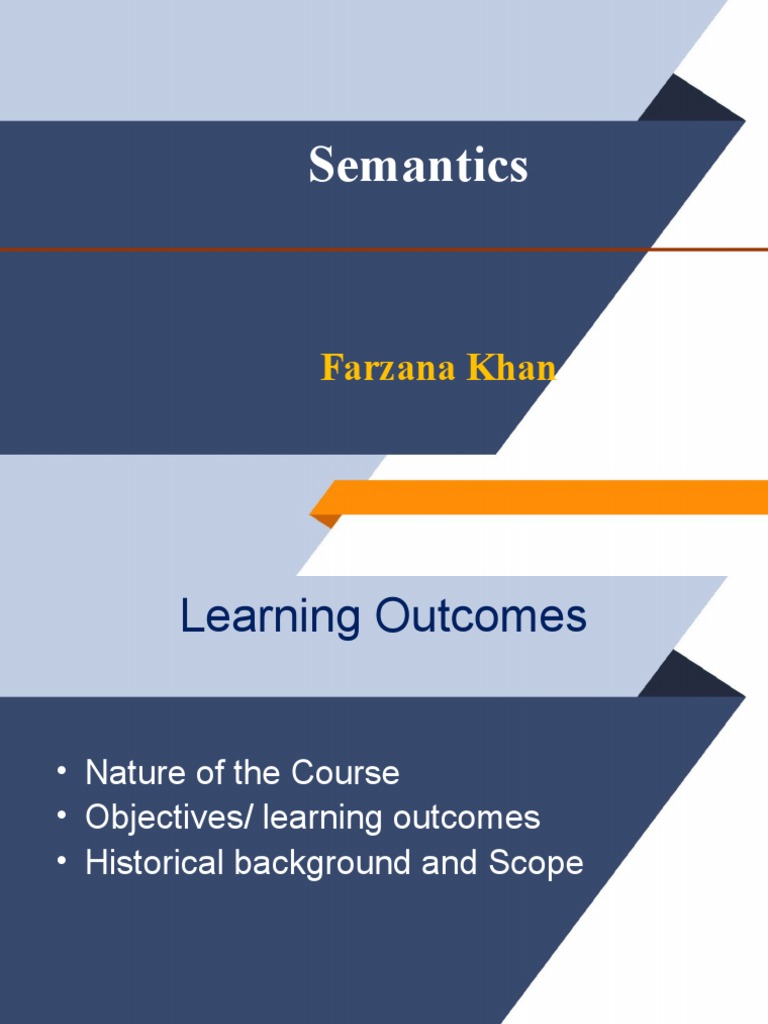 Semantics

Farzana Khan

Learning Outcomes

• Nature of the Course
• Objectives/ learning outcomes
• Historical background and Scope